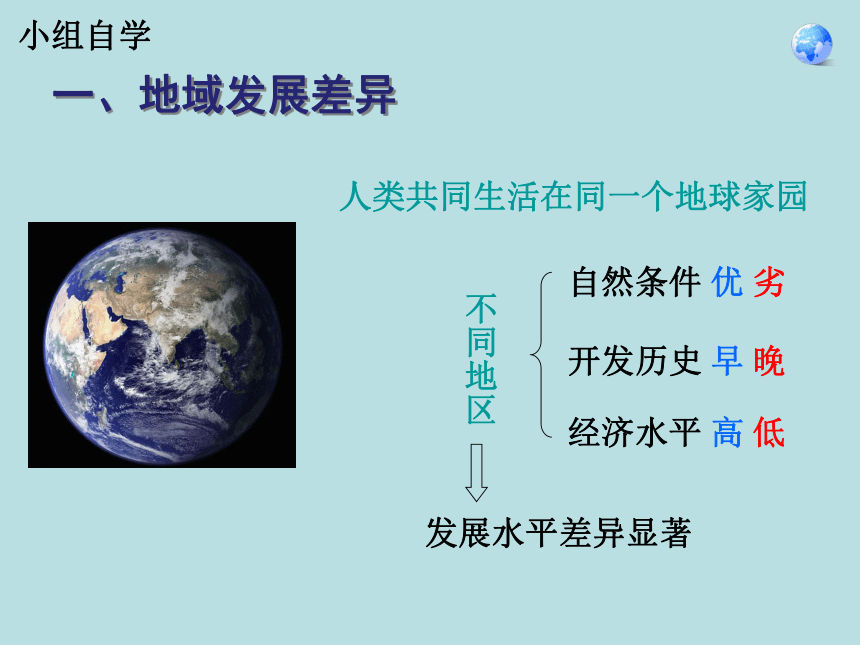 小组自学

一、地域发展差异

人类共同生活在同一个地球家园

不同地区

自然条件 优 劣

开发历史 早 晚

经济水平 高 低

发展水平差异显著